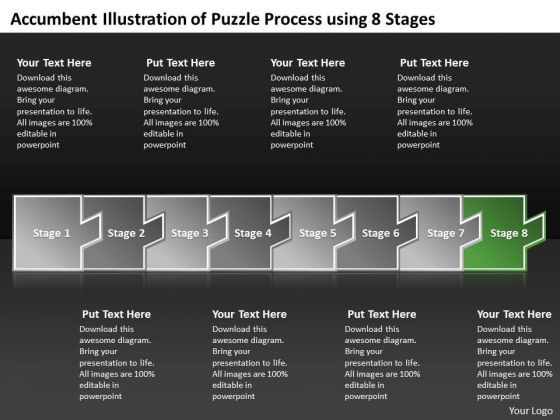 Accumbent Illustration of Puzzle Process using 8 Stages

Your Text Here
Download this awesome diagram. Bring your presentation to life. All images are 100% editable in powerpoint

Put Text Here
Download this awesome diagram. Bring your presentation to life. All images are 100% editable in powerpoint

Your Text Here
Download this awesome diagram. Bring your presentation to life. All images are 100% editable in powerpoint

Put Text Here
Download this awesome diagram. Bring your presentation to life. All images are 100% editable in powerpoint

Stage 1
Stage 2
Stage 3
Stage 4
Stage 5
Stage 6
Stage 7
Stage 8

Put Text Here
Download this awesome diagram. Bring your presentation to life. All images are 100% editable in powerpoint

Your Text Here
Download this awesome diagram. Bring your presentation to life. All images are 100% editable in powerpoint

Put Text Here
Download this awesome diagram. Bring your presentation to life. All images are 100% editable in powerpoint

Your Text Here
Download this awesome diagram. Bring your presentation to life. All images are 100% editable in powerpoint

Your Logo